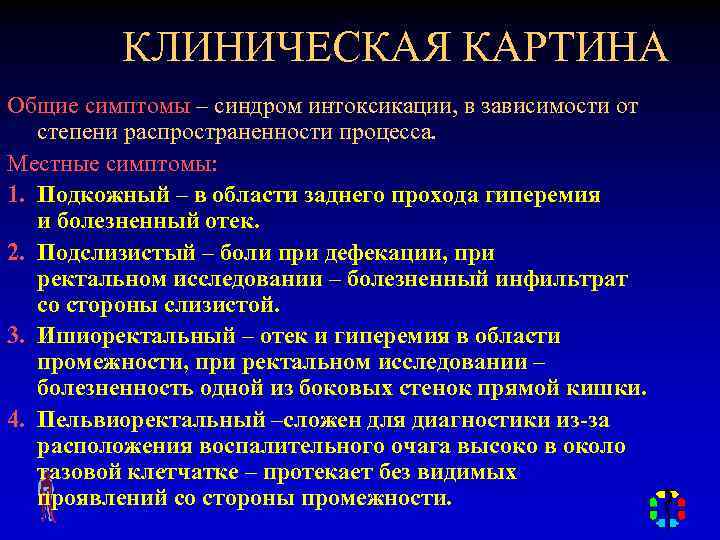 КЛИНИЧЕСКАЯ КАРТИНА

Общие симптомы – синдром интоксикации, в зависимости от степени распространенности процесса.

Местные симптомы:

1. Подкожный – в области заднего прохода гиперемия и болезненный отек.

2. Подслизистый – боли при дефекации, при ректальном исследовании – болезненный инфильтрат со стороны слизистой.

3. Ишиоректальный – отек и гиперемия в области промежности, при ректальном исследовании – болезненность одной из боковых стенок прямой кишки.

4. Пельвиоректальный –сложен для диагностики из-за расположения воспалительного очага высоко в около тазовой клетчатке – протекает без видимых проявлений со стороны промежности.